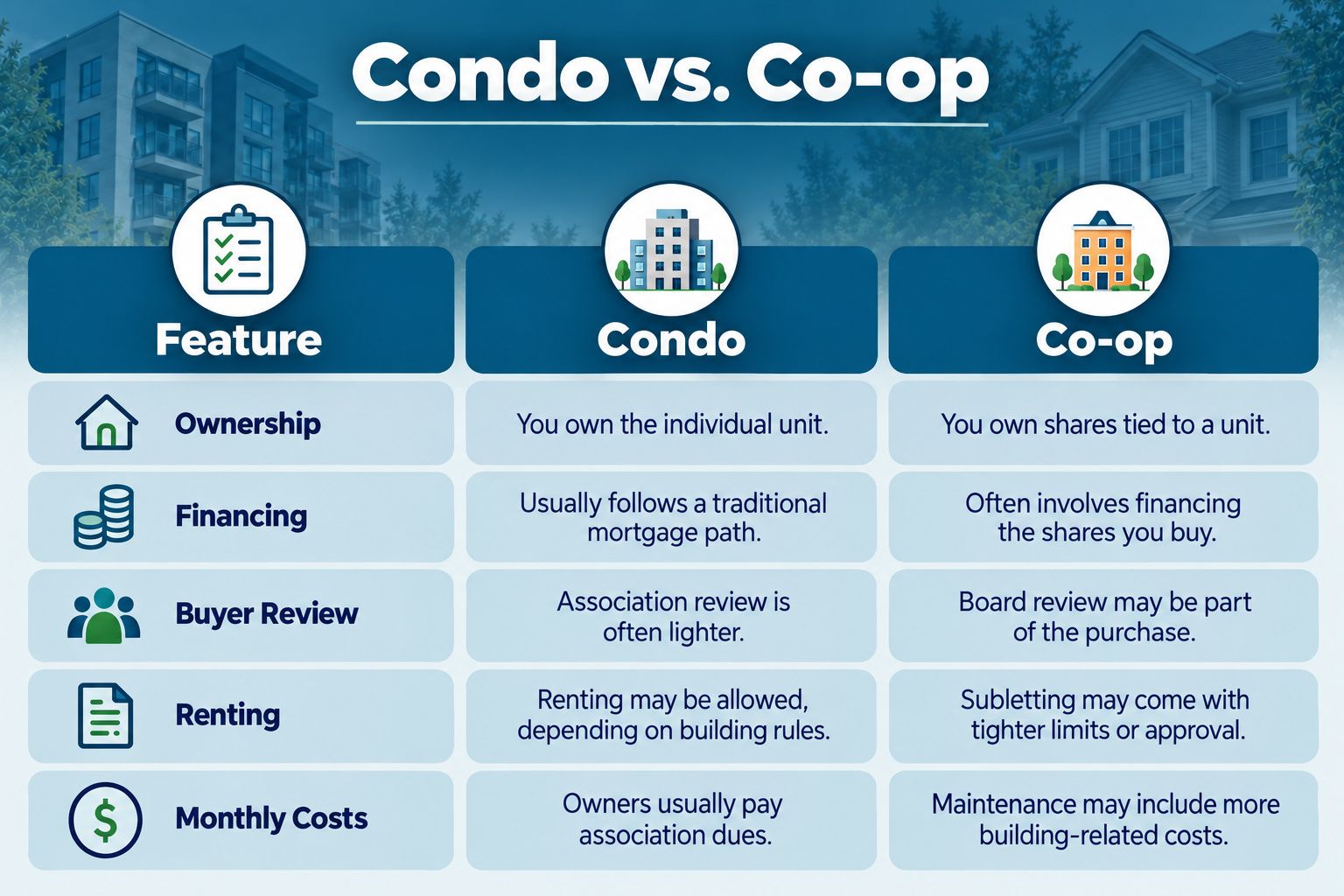 Condo vs. Co-op

| Feature | Condo | Co-op |
|---|---|---|
| Ownership | You own the individual unit. | You own shares tied to a unit. |
| Financing | Usually follows a traditional mortgage path. | Often involves financing the shares you buy. |
| Buyer Review | Association review is often lighter. | Board review may be part of the purchase. |
| Renting | Renting may be allowed, depending on building rules. | Subletting may come with tighter limits or approval. |
| Monthly Costs | Owners usually pay association dues. | Maintenance may include more building-related costs. |